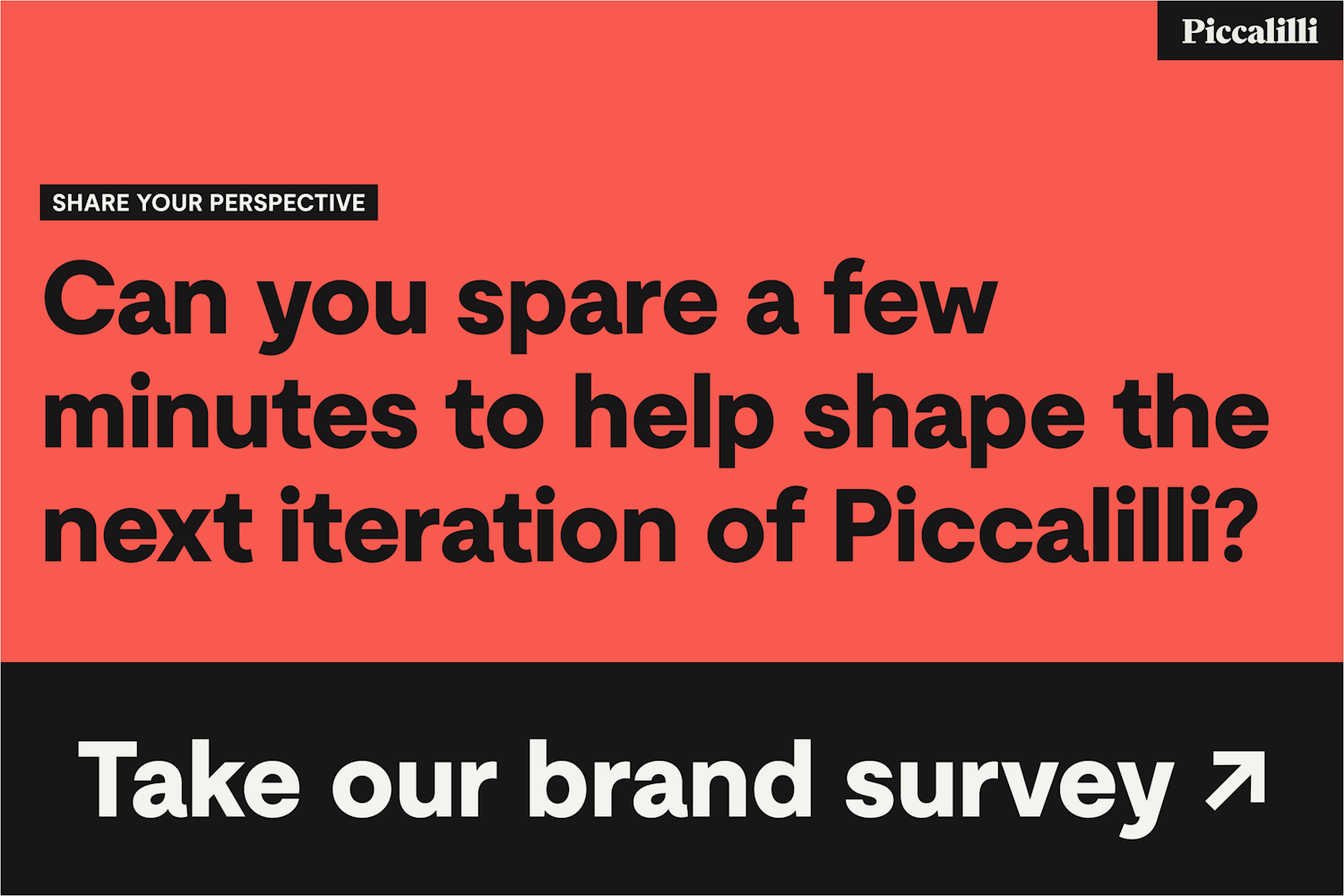 Piccalilli

SHARE YOUR PERSPECTIVE

Can you spare a few minutes to help shape the next iteration of Piccalilli?

Take our brand survey ↗